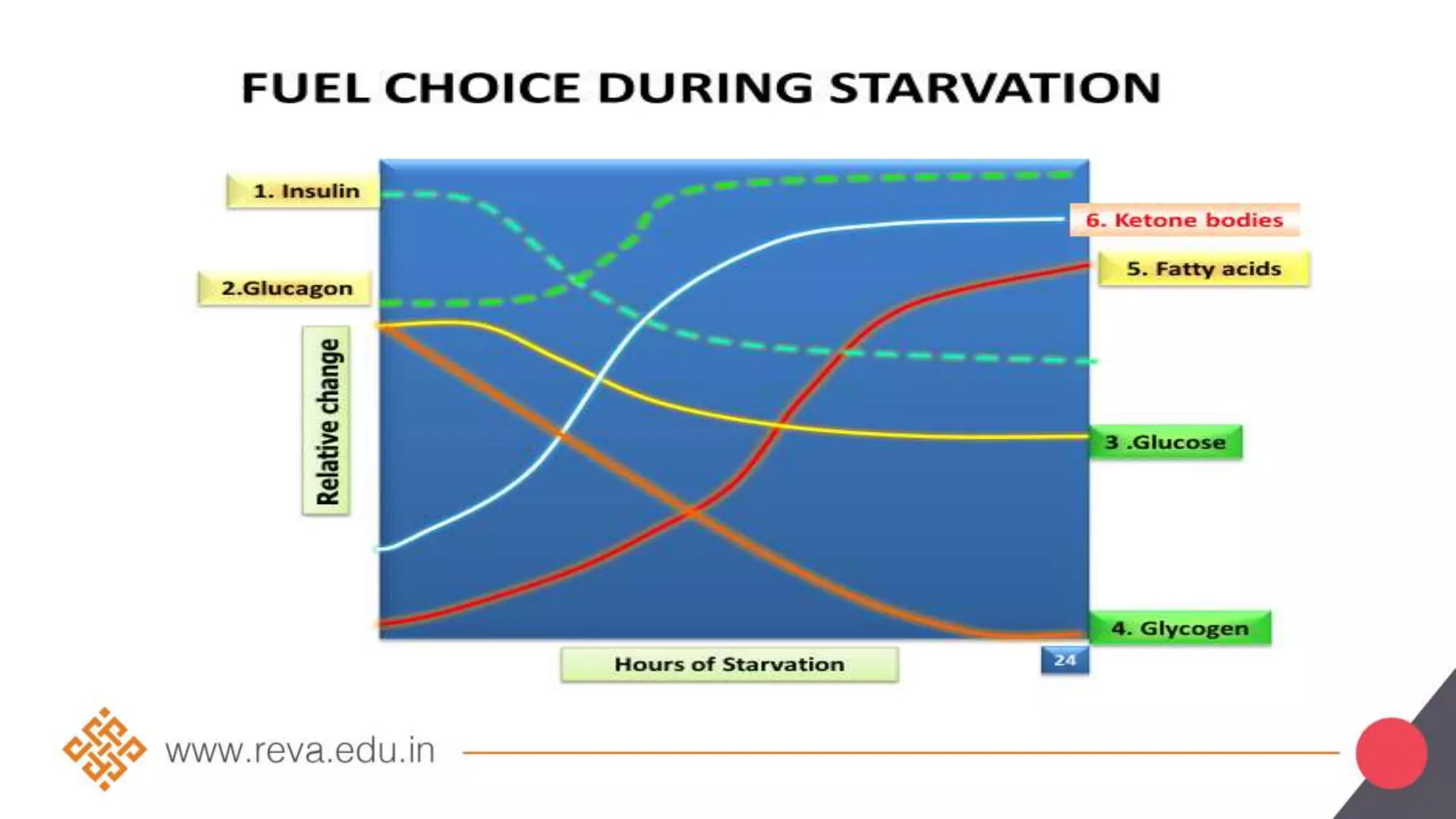 FUEL CHOICE DURING STARVATION

1. Insulin

2.Glucagon

Relative change

6. Ketone bodies

5. Fatty acids

3 .Glucose

4. Glycogen

Hours of Starvation

24

www.reva.edu.in